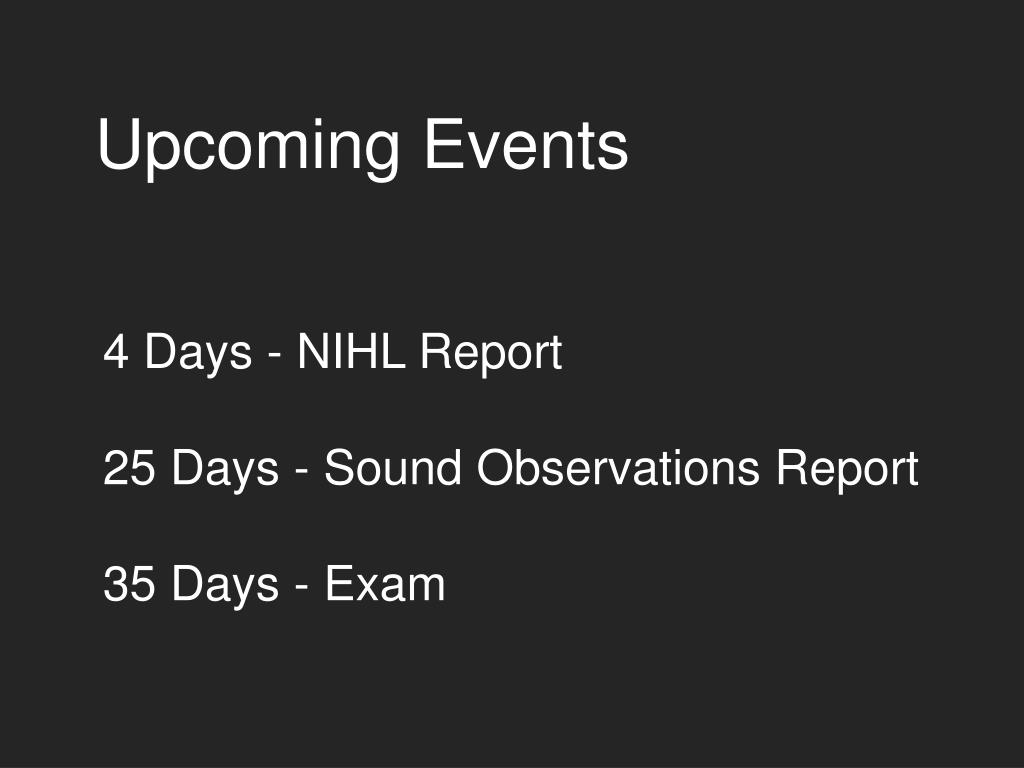 Upcoming Events

4 Days - NIHL Report

25 Days - Sound Observations Report

35 Days - Exam